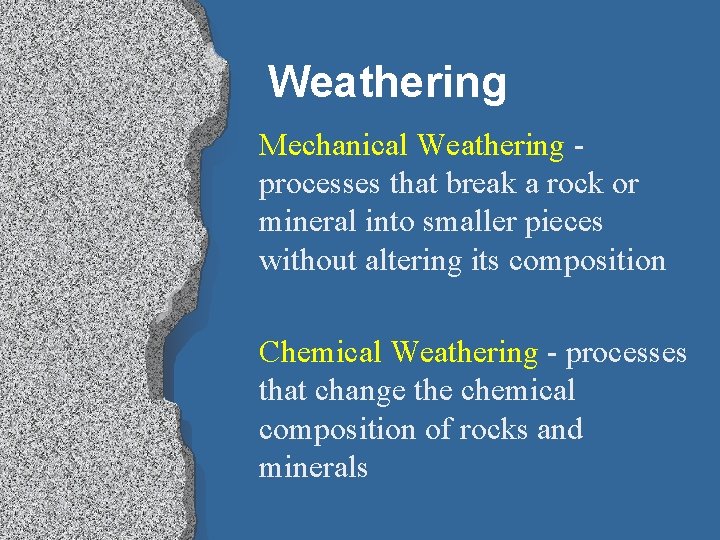 Weathering

Mechanical Weathering - processes that break a rock or mineral into smaller pieces without altering its composition

Chemical Weathering - processes that change the chemical composition of rocks and minerals